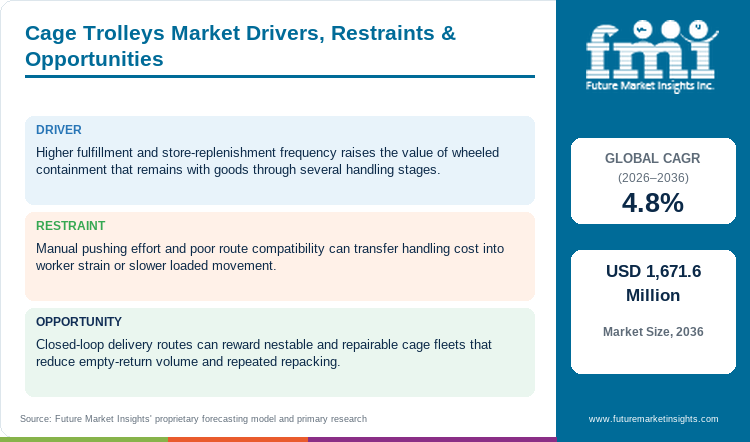 Cage Trolleys Market Drivers, Restraints & Opportunities

DRIVER

Higher fulfillment and store-replenishment frequency raises the value of wheeled containment that remains with goods through several handling stages.

RESTRAINT

Manual pushing effort and poor route compatibility can transfer handling cost into worker strain or slower loaded movement.

OPPORTUNITY

Closed-loop delivery routes can reward nestable and repairable cage fleets that reduce empty-return volume and repeated repacking.

Source: Future Market Insights' proprietary forecasting model and primary research

fmi
Future Market Insights Inc.

GLOBAL CAGR
(2026–2036)
4.8%

USD 1,671.6 Million

Market Size, 2036

www.futuremarketinsights.com